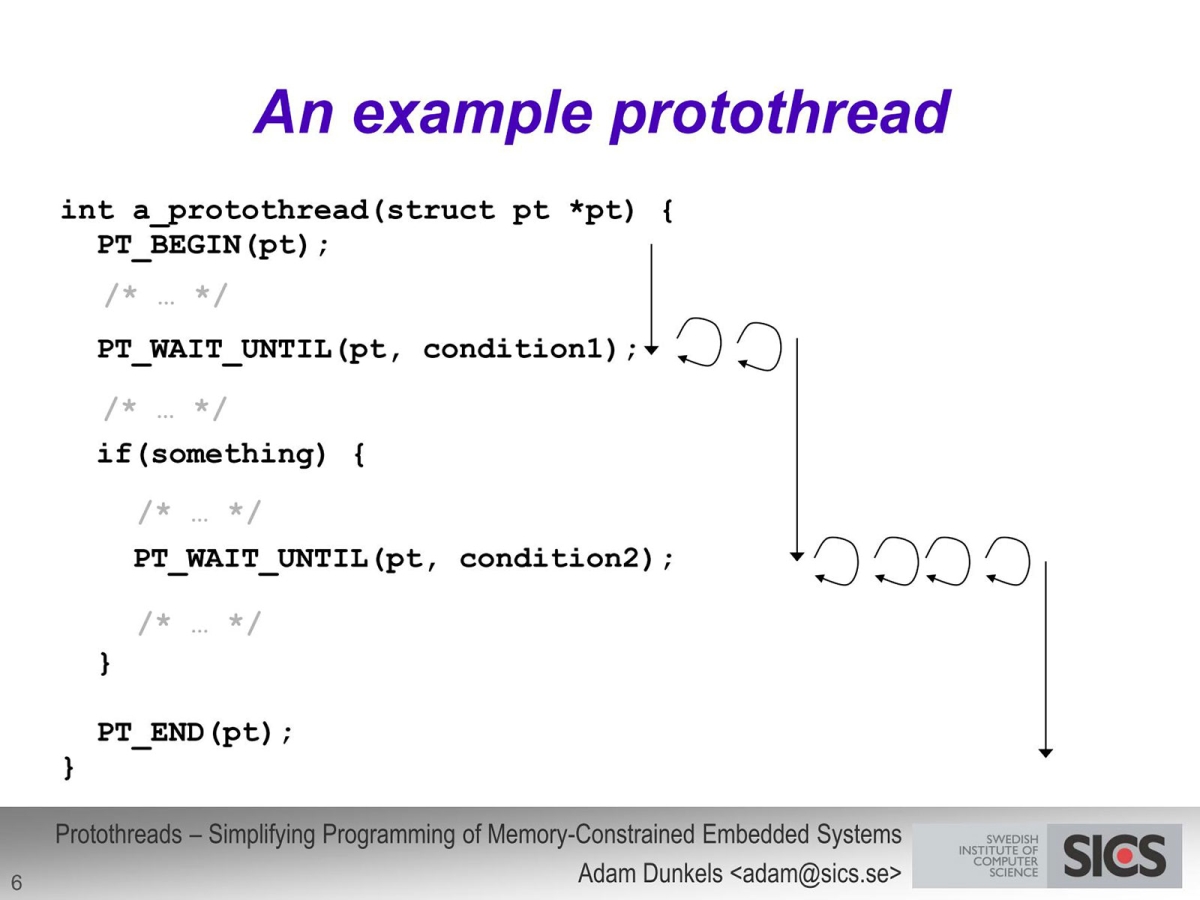 An example protothread

int a_protothread(struct pt *pt) {
  PT_BEGIN(pt);

  /* … */

  PT_WAIT_UNTIL(pt, condition1);

  /* … */

  if(something) {

    /* … */

    PT_WAIT_UNTIL(pt, condition2);

    /* … */

  }

  PT_END(pt);
}

Protothreads – Simplifying Programming of Memory-Constrained Embedded Systems
Adam Dunkels <adam@sics.se>

6

SWEDISH INSTITUTE OF COMPUTER SCIENCE

SICS